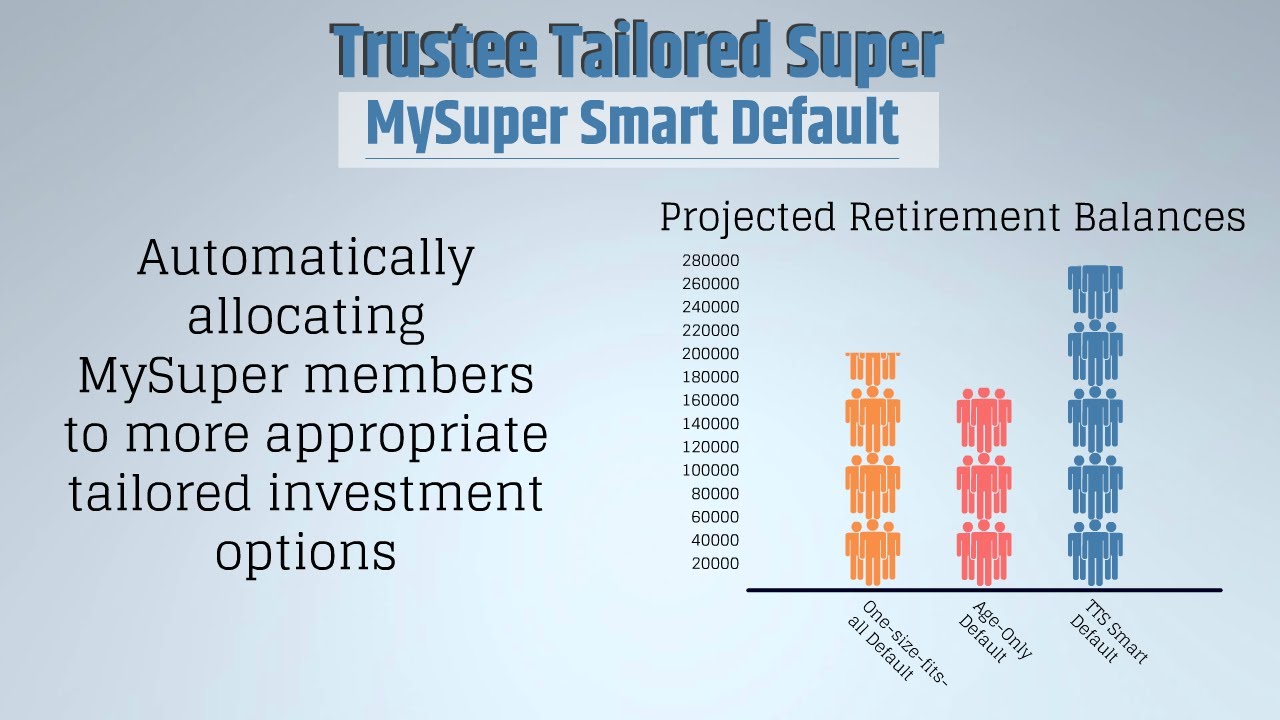 Trustee Tailored Super

MySuper Smart Default

Automatically allocating MySuper members to more appropriate tailored investment options

Projected Retirement Balances

280000
260000
240000
220000
200000
180000
160000
140000
120000
100000
80000
60000
40000
20000

One-size-fits-all Default

Age-Only Default

TTS Smart Default